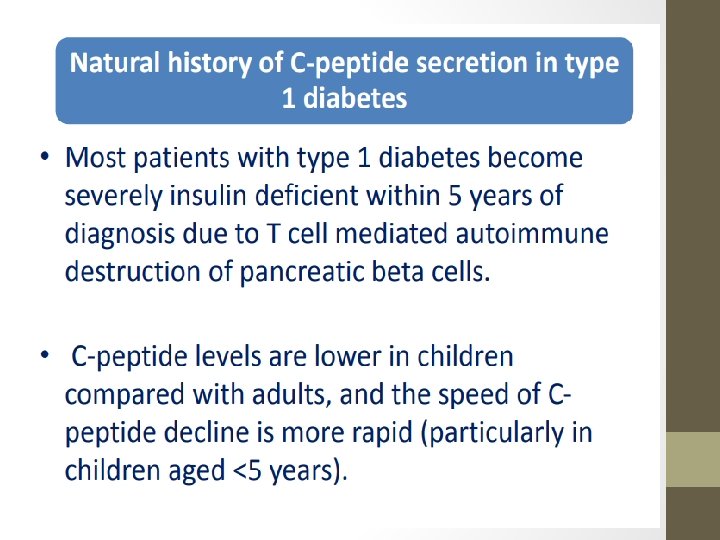 Natural history of C-peptide secretion in type 1 diabetes

• Most patients with type 1 diabetes become severely insulin deficient within 5 years of diagnosis due to T cell mediated autoimmune destruction of pancreatic beta cells.

• C-peptide levels are lower in children compared with adults, and the speed of C-peptide decline is more rapid (particularly in children aged <5 years).